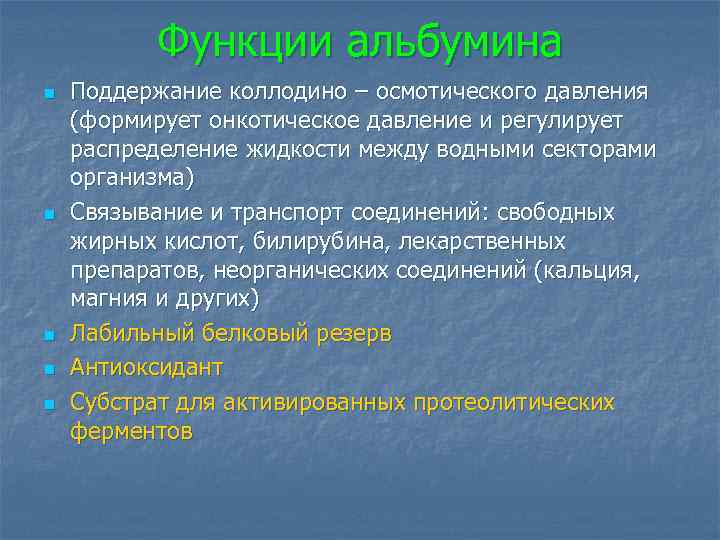 Функции альбумина

- Поддержание коллодино – осмотического давления (формирует онкотическое давление и регулирует распределение жидкости между водными секторами организма)
- Связывание и транспорт соединений: свободных жирных кислот, билирубина, лекарственных препаратов, неорганических соединений (кальция, магния и других)
- Лабильный белковый резерв
- Антиоксидант
- Субстрат для активированных протеолитических ферментов